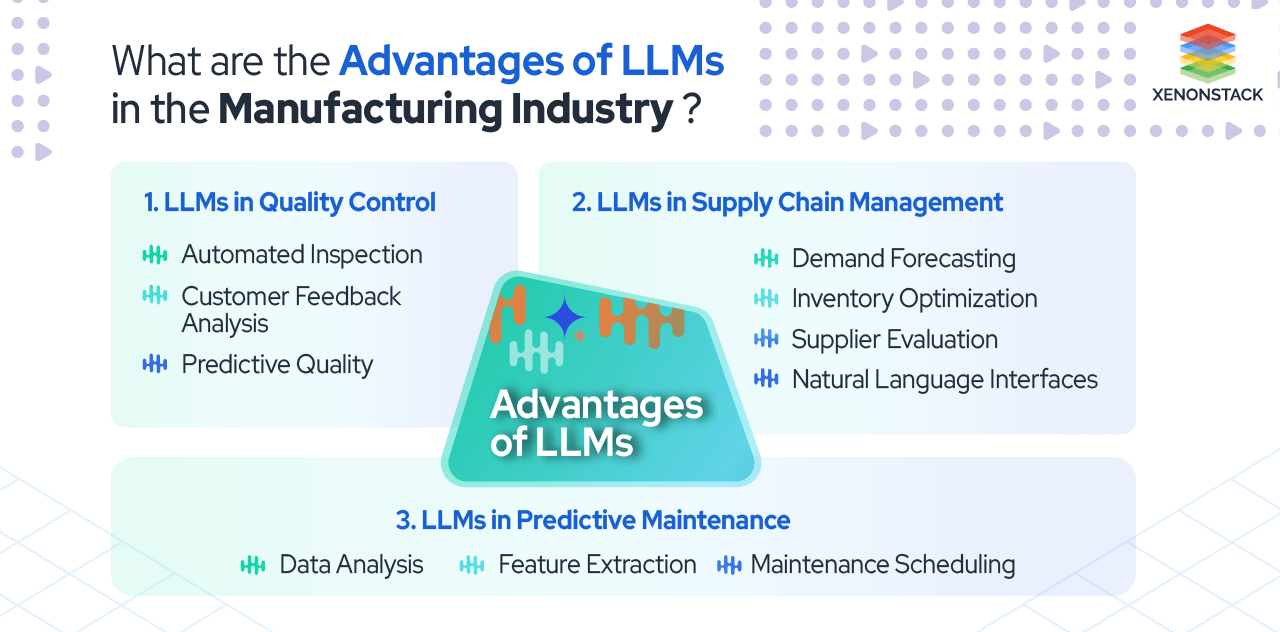 What are the Advantages of LLMs in the Manufacturing Industry ?

XENONSTACK

1. LLMs in Quality Control

Automated Inspection

Customer Feedback Analysis

Predictive Quality

2. LLMs in Supply Chain Management

Demand Forecasting

Inventory Optimization

Supplier Evaluation

Natural Language Interfaces

Advantages of LLMs

3. LLMs in Predictive Maintenance

Data Analysis

Feature Extraction

Maintenance Scheduling